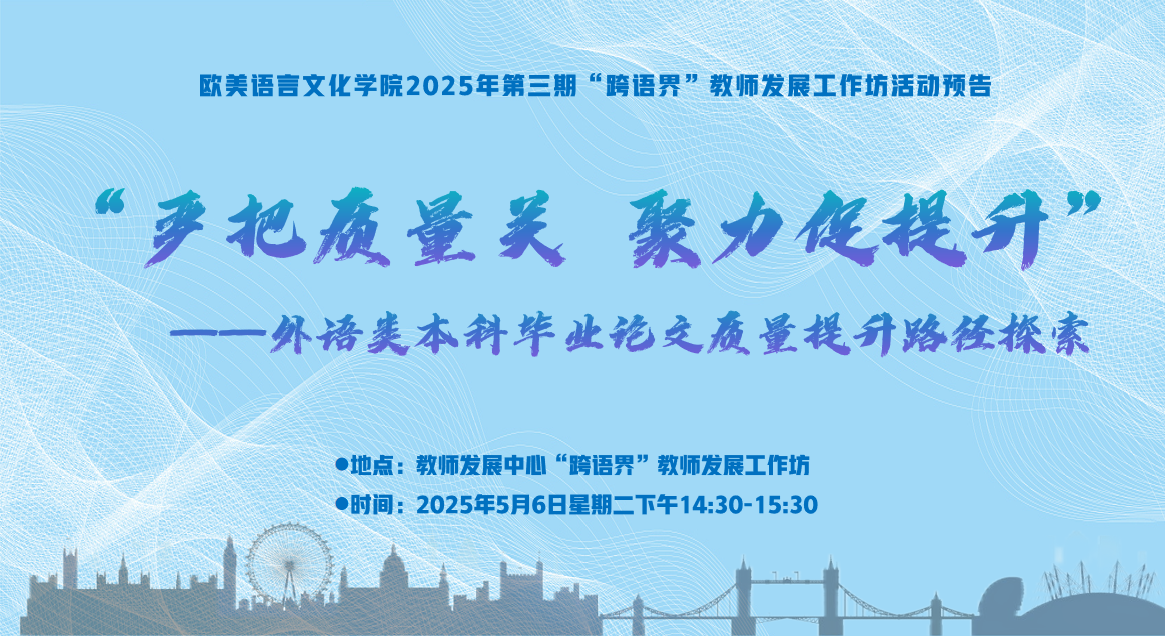 欧美语言文化学院2025年第三期“跨语界”教师发展工作坊活动预告

“严把质量关 聚力促提升”

——外语类本科毕业论文质量提升路径探索

●地点：教师发展中心“跨语界”教师发展工作坊

●时间：2025年5月6日星期二下午14:30-15:30